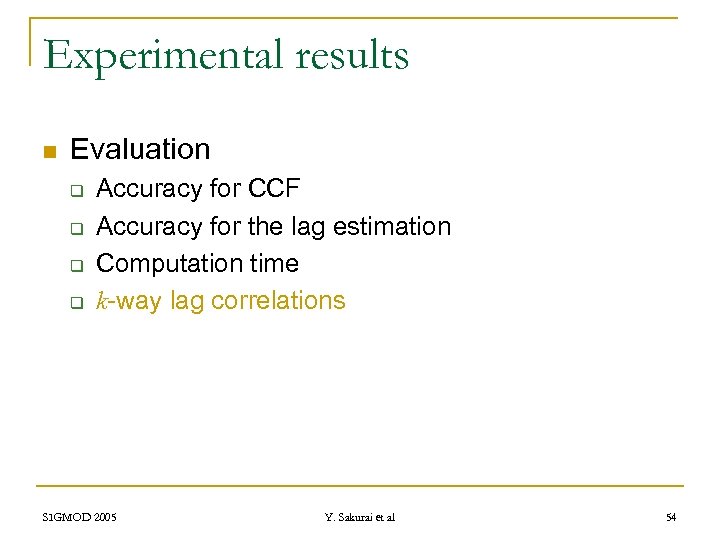 Experimental results

Evaluation

Accuracy for CCF

Accuracy for the lag estimation

Computation time

$k$-way lag correlations

SIGMOD 2005

Y. Sakurai et al

54